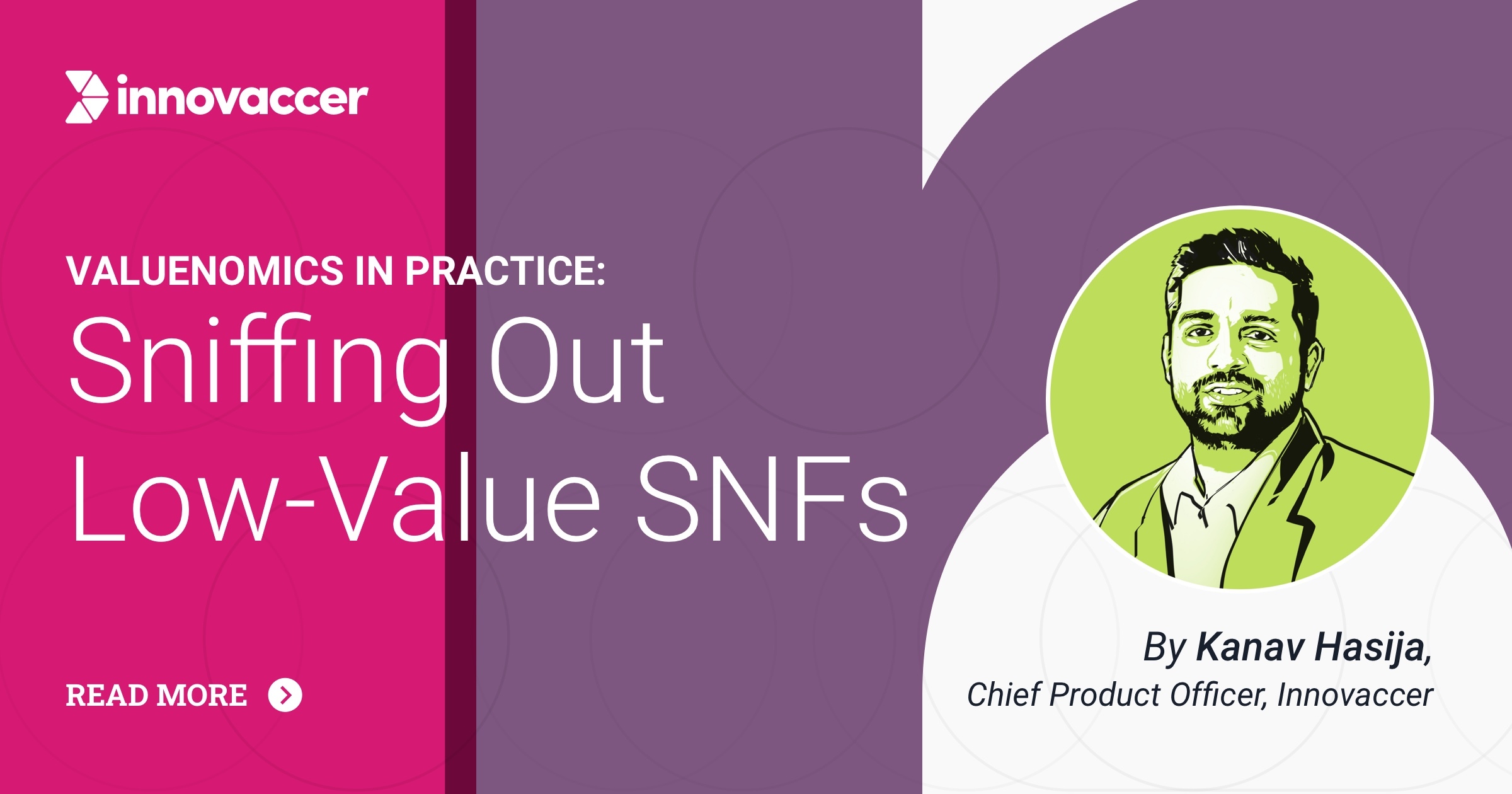 innovaccer

VALUENOMICS IN PRACTICE:
Sniffing Out Low-Value SNFs

READ MORE

By Kanav Hasija,
Chief Product Officer, Innovaccer